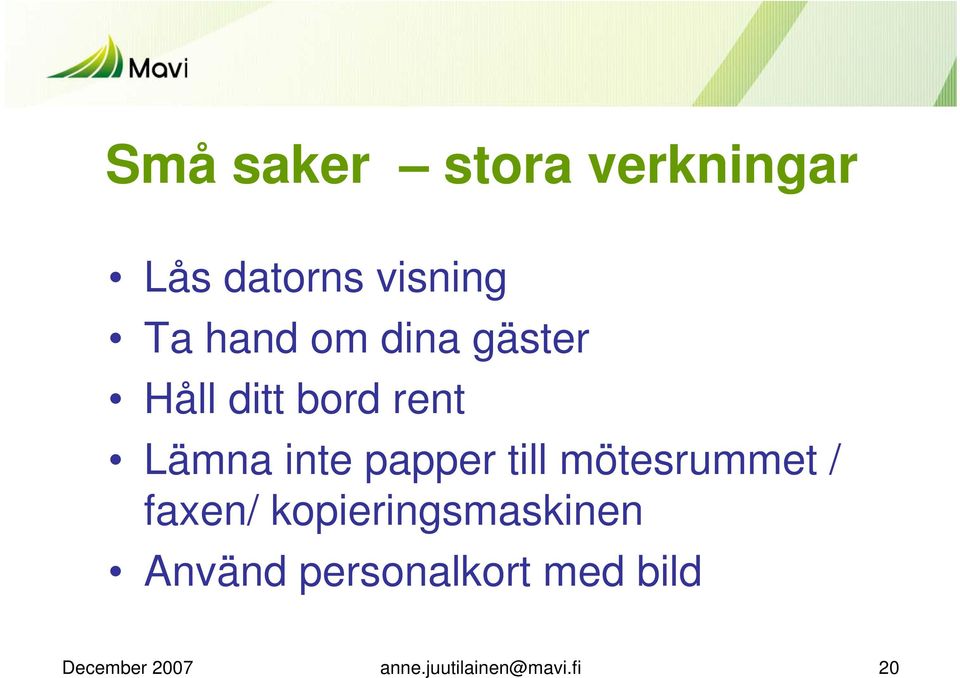 Mavi

Små saker – stora verkningar

• Lås datorns visning
• Ta hand om dina gäster
• Håll ditt bord rent
• Lämna inte papper till mötesrummet / faxen/ kopieringsmaskinen
• Använd personalkort med bild

December 2007 anne.juutilainen@mavi.fi 20